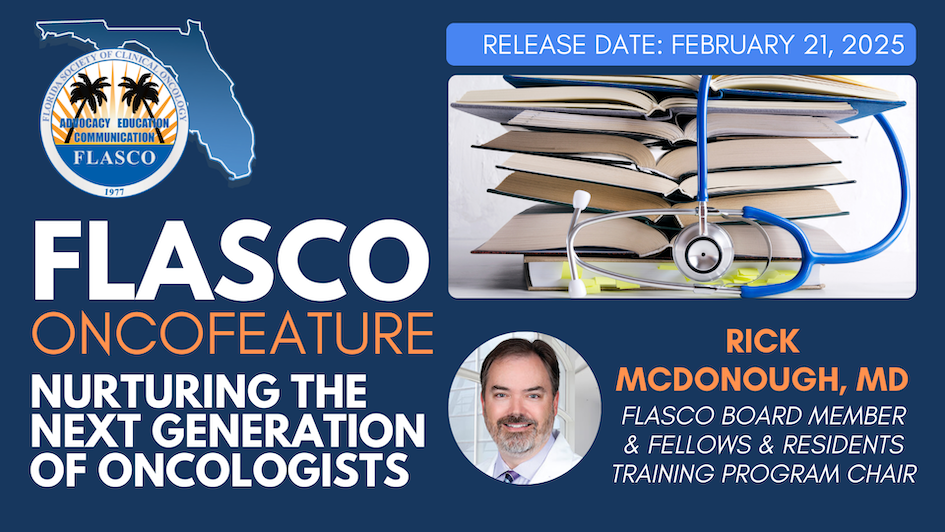 FLORIDA SOCIETY OF CLINICAL ONCOLOGY
ADVOCACY EDUCATION COMMUNICATION
FLASCO
1977

RELEASE DATE: FEBRUARY 21, 2025

FLASCO
ONCOFEATURE
NURTURING THE NEXT GENERATION OF ONCOLOGISTS

RICK MCDONOUGH, MD
FLASCO BOARD MEMBER & FELLOWS & RESIDENTS TRAINING PROGRAM CHAIR